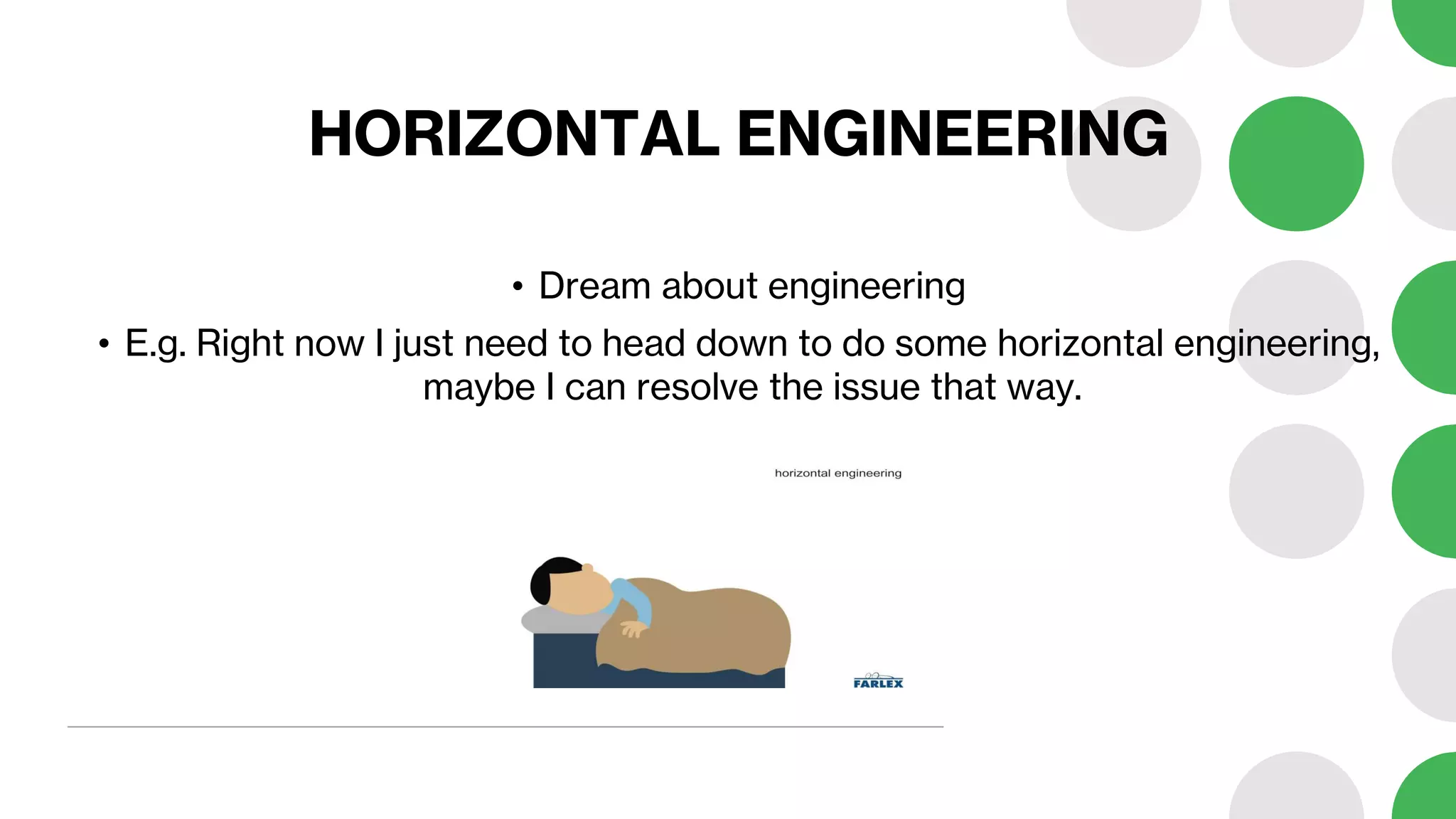 HORIZONTAL ENGINEERING

• Dream about engineering

• E.g. Right now I just need to head down to do some horizontal engineering, maybe I can resolve the issue that way.

horizontal engineering

FARLEX